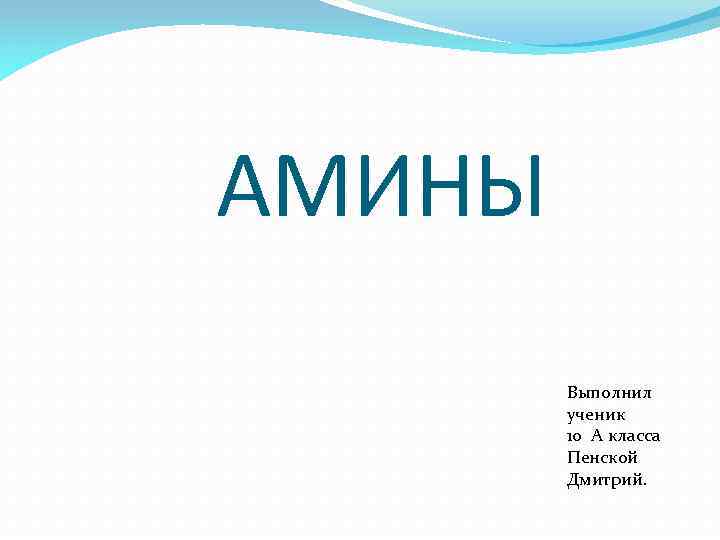 АМИНЫ

Выполнил ученик 10 А класса Пенской Дмитрий.